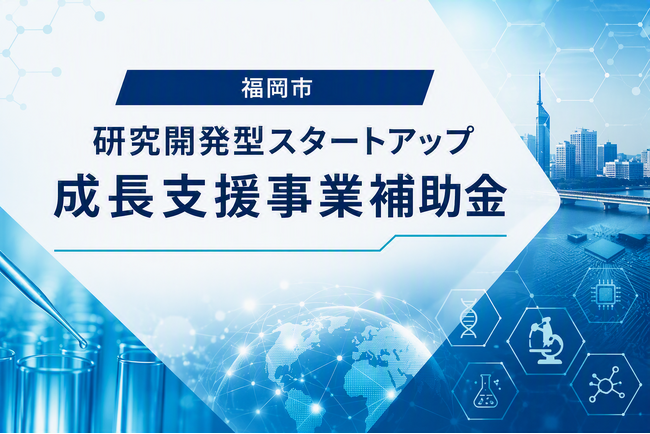 福岡市

研究開発型スタートアップ
成長支援事業補助金